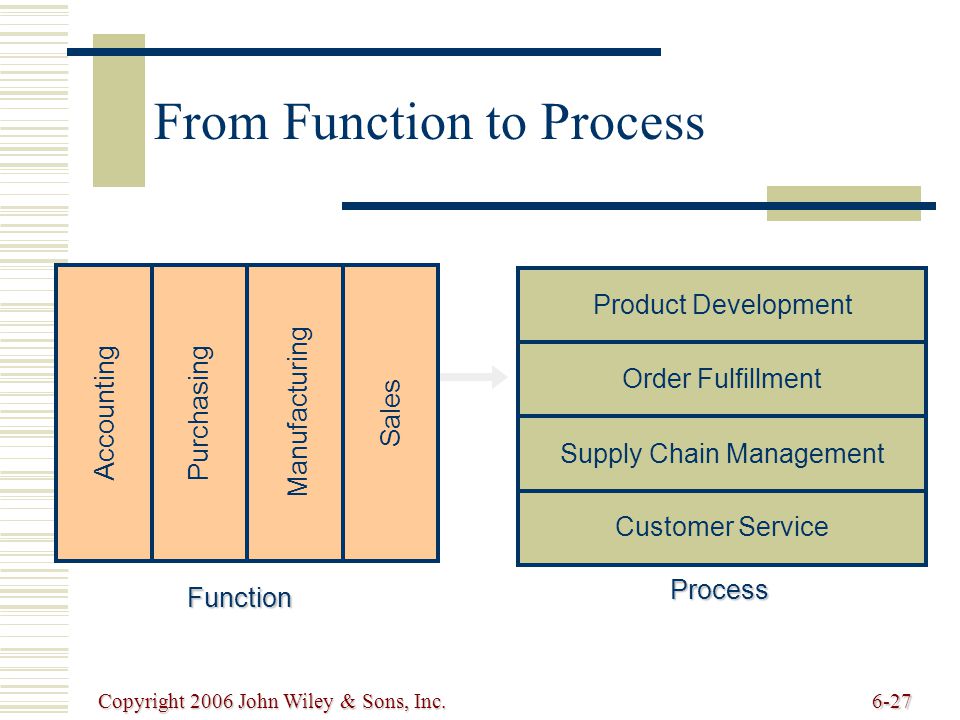 From Function to Process

Accounting

Purchasing

Manufacturing

Sales

Function

Product Development

Order Fulfillment

Supply Chain Management

Customer Service

Process

Copyright 2006 John Wiley & Sons, Inc.

6-27